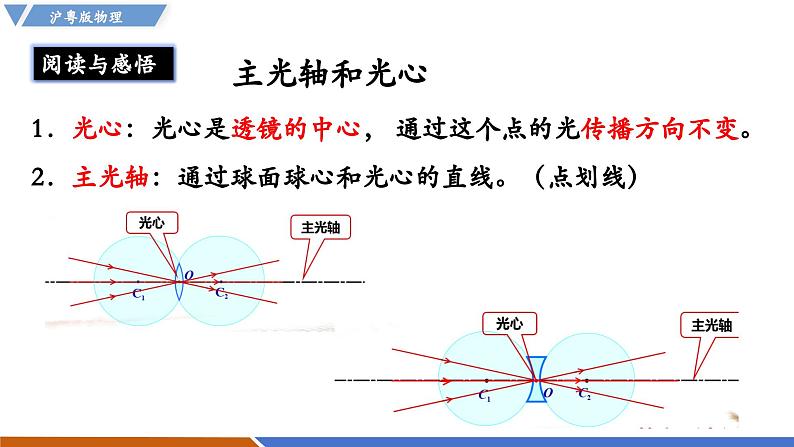 沪粤版物理

阅读与感悟

主光轴和光心

1．光心：光心是透镜的中心，通过这个点的光传播方向不变。

2．主光轴：通过球面球心和光心的直线。（点划线）

光心

主光轴

$O$

$C_1$

$C_2$

光心

主光轴

$C_1$

$O$

$C_2$